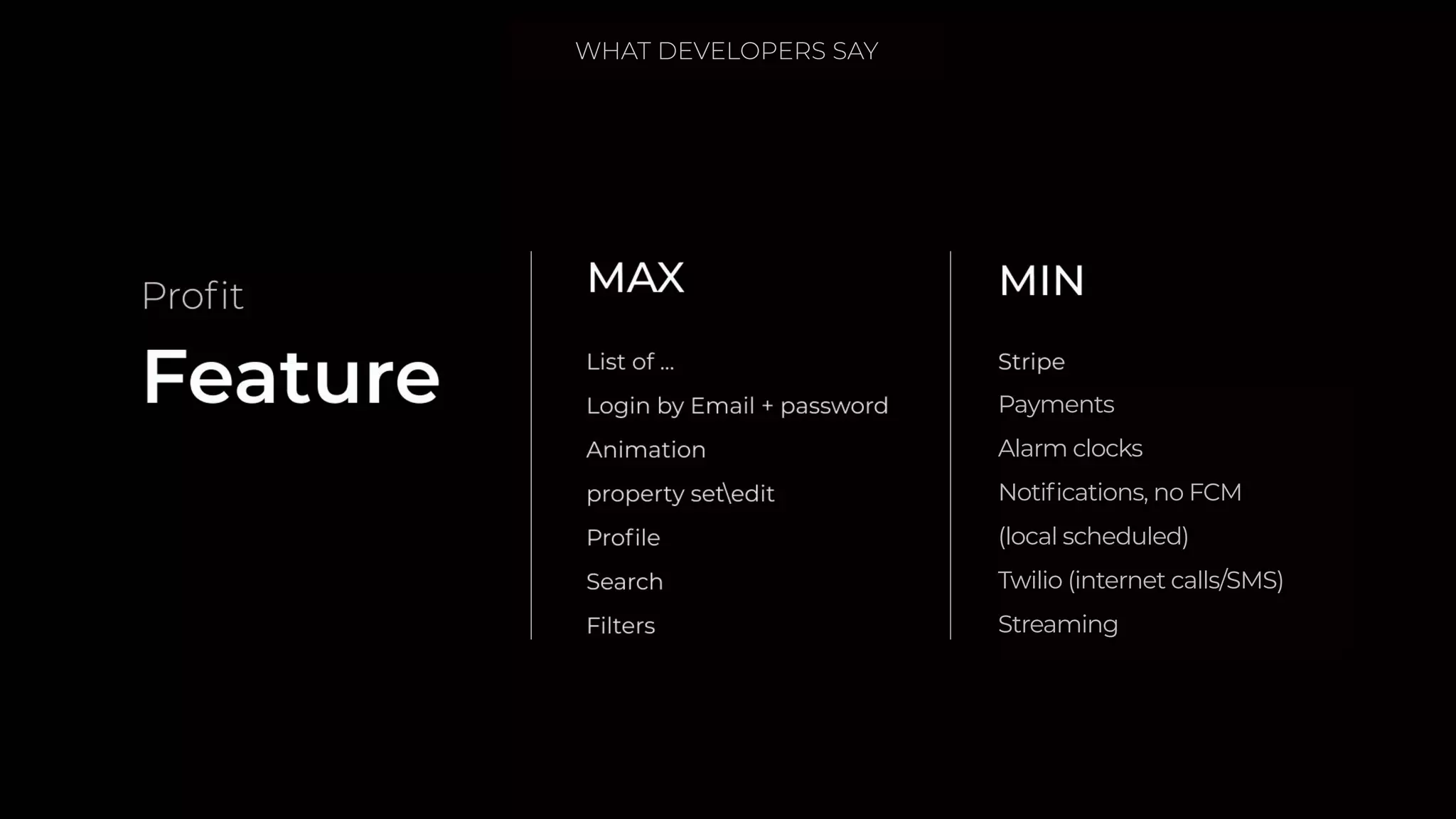 WHAT DEVELOPERS SAY

Profit

Feature

MAX

List of ...

Login by Email + password

Animation

property set\edit

Profile

Search

Filters

MIN

Stripe

Payments

Alarm clocks

Notifications, no FCM (local scheduled)

Twilio (internet calls/SMS)

Streaming